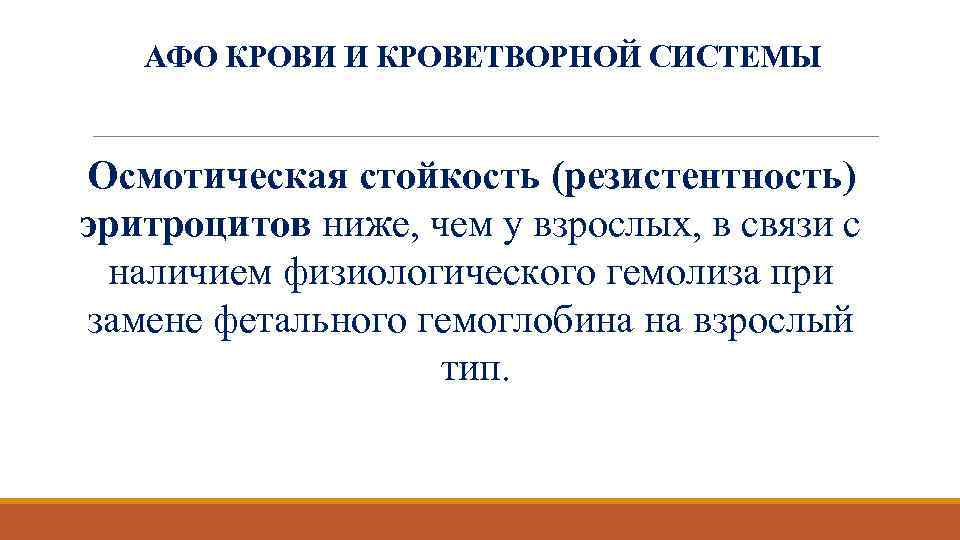 АФО КРОВИ И КРОВЕТВОРНОЙ СИСТЕМЫ

Осмотическая стойкость (резистентность) эритроцитов ниже, чем у взрослых, в связи с наличием физиологического гемолиза при замене фетального гемоглобина на взрослый тип.